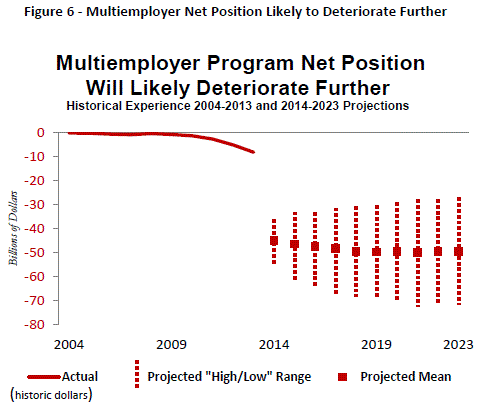 Figure 6 - Multiemployer Net Position Likely to Deteriorate Further

Multiemployer Program Net Position Will Likely Deteriorate Further
Historical Experience 2004-2013 and 2014-2023 Projections

Billions of Dollars

0
-10
-20
-30
-40
-50
-60
-70
-80

2004
2009
2014
2019
2023

Actual (historic dollars)
Projected "High/Low" Range
Projected Mean